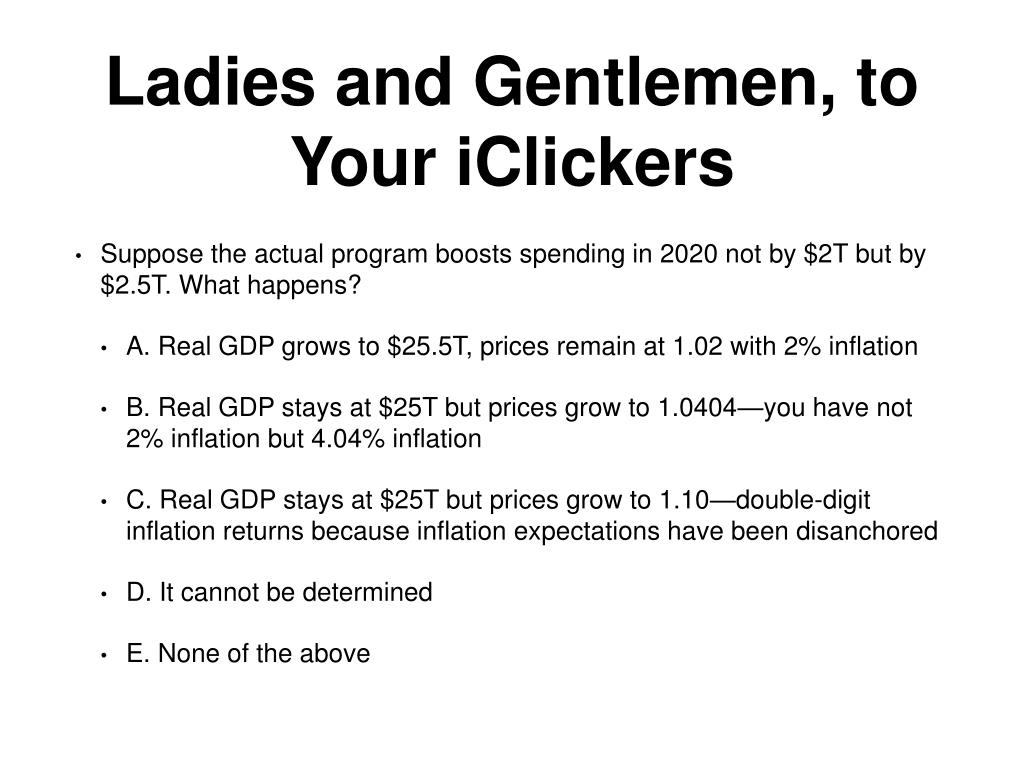 Ladies and Gentlemen, to Your iClickers

• Suppose the actual program boosts spending in 2020 not by \$2T but by \$2.5T. What happens?

• A. Real GDP grows to \$25.5T, prices remain at 1.02 with 2% inflation

• B. Real GDP stays at \$25T but prices grow to 1.0404—you have not 2% inflation but 4.04% inflation

• C. Real GDP stays at \$25T but prices grow to 1.10—double-digit inflation returns because inflation expectations have been disanchored

• D. It cannot be determined

• E. None of the above